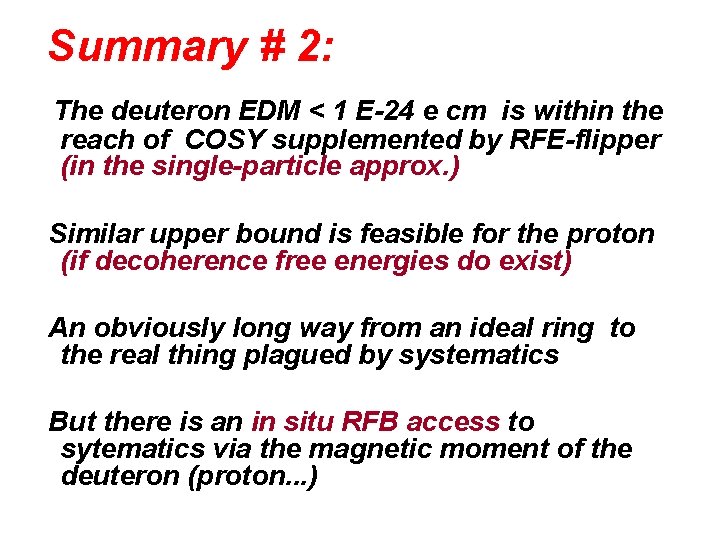 Summary # 2:

The deuteron EDM < 1 E-24 e cm is within the reach of COSY supplemented by RFE-flipper (in the single-particle approx.)

Similar upper bound is feasible for the proton (if decoherence free energies do exist)

An obviously long way from an ideal ring to the real thing plagued by systematics

But there is an in situ RFB access to sytematics via the magnetic moment of the deuteron (proton...)